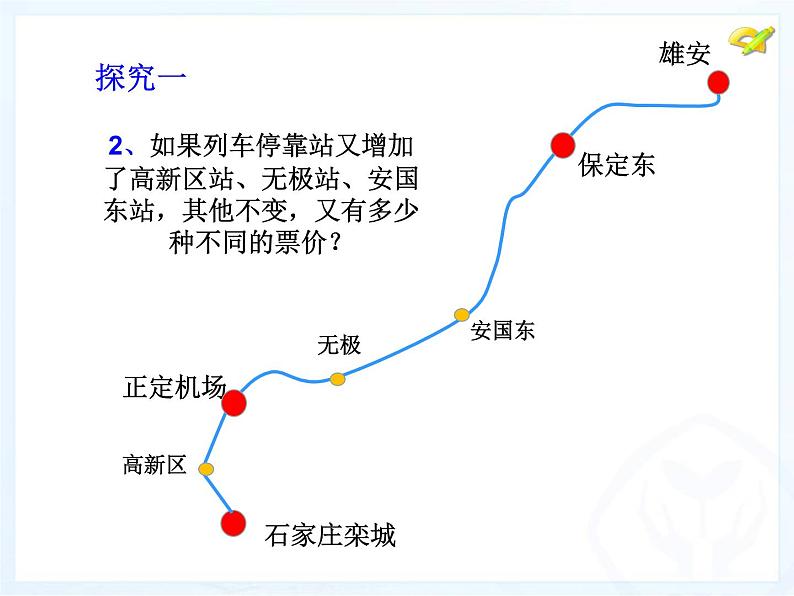 探究一

2、如果列车停靠站又增加了高新区站、无极站、安国东站，其他不变，又有多少种不同的票价？

雄安

保定东

安国东

无极

正定机场

高新区

石家庄栾城